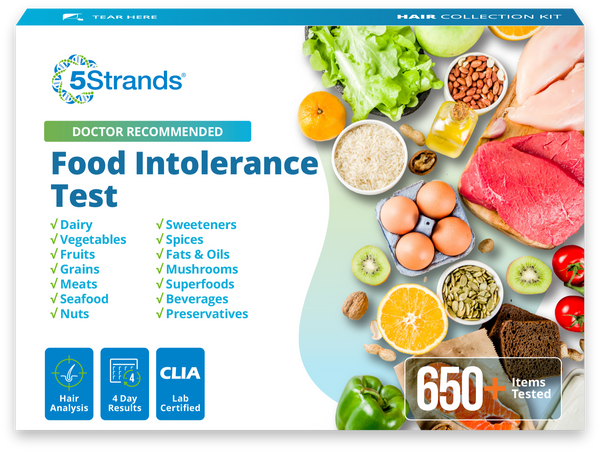 TEAR HERE

HAIR COLLECTION KIT

5Strands®

DOCTOR RECOMMENDED

Food Intolerance Test

√ Dairy
√ Vegetables
√ Fruits
√ Grains
√ Meats
√ Seafood
√ Nuts

√ Sweeteners
√ Spices
√ Fats & Oils
√ Mushrooms
√ Superfoods
√ Beverages
√ Preservatives

Hair Analysis

4

4 Day Results

CLIA Lab Certified

650+ Items Tested